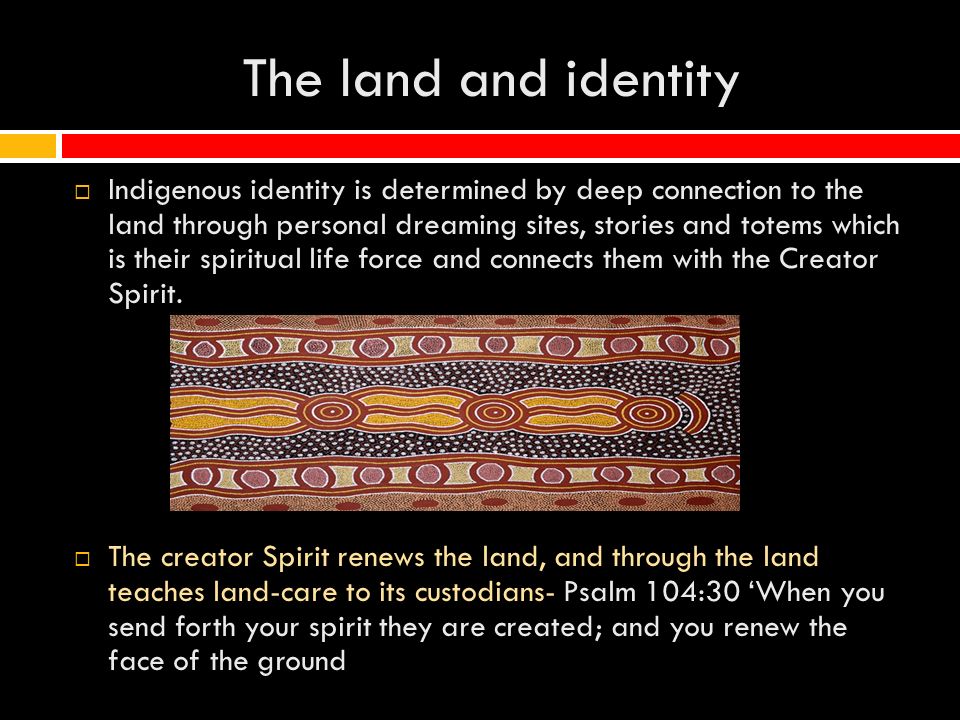 The land and identity

Indigenous identity is determined by deep connection to the land through personal dreaming sites, stories and totems which is their spiritual life force and connects them with the Creator Spirit.

The creator Spirit renews the land, and through the land teaches land-care to its custodians- Psalm 104:30 ‘When you send forth your spirit they are created; and you renew the face of the ground